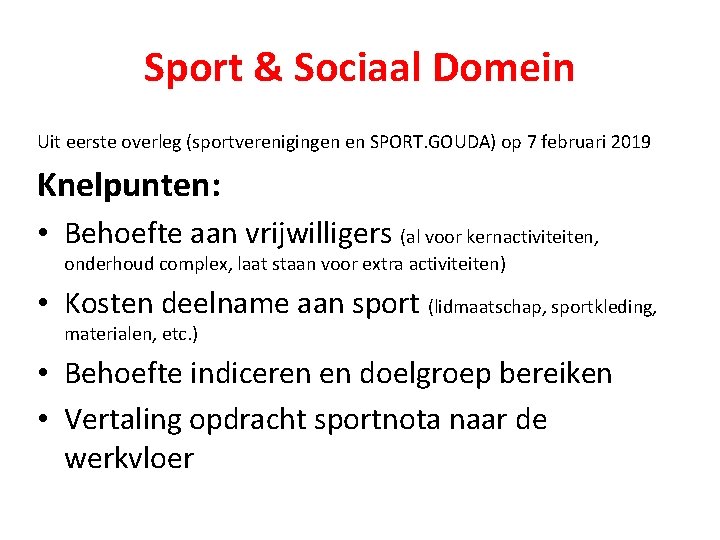 Sport & Sociaal Domein

Uit eerste overleg (sportverenigingen en SPORT.GOUDA) op 7 februari 2019

Knelpunten:

• Behoefte aan vrijwilligers (al voor kernactiviteiten, onderhoud complex, laat staan voor extra activiteiten)
• Kosten deelname aan sport (lidmaatschap, sportkleding, materialen, etc.)
• Behoefte indiceren en doelgroep bereiken
• Vertaling opdracht sportnota naar de werkvloer